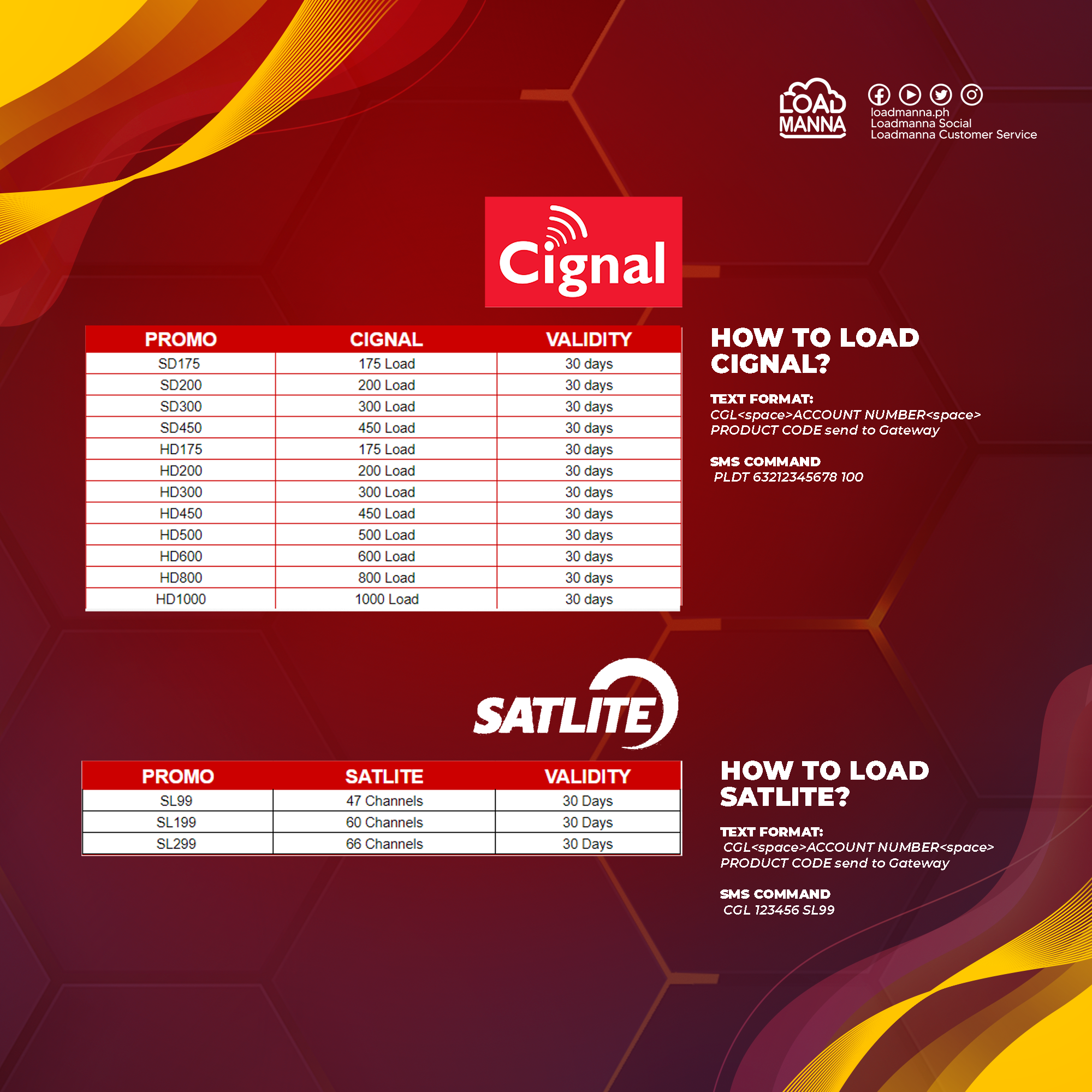 LOAD MANNA

loadmanna.ph
Loadmanna Social
Loadmanna Customer Service

Cignal

| PROMO | CIGNAL | VALIDITY |
|---|---|---|
| SD175 | 175 Load | 30 days |
| SD200 | 200 Load | 30 days |
| SD300 | 300 Load | 30 days |
| SD450 | 450 Load | 30 days |
| HD175 | 175 Load | 30 days |
| HD200 | 200 Load | 30 days |
| HD300 | 300 Load | 30 days |
| HD450 | 450 Load | 30 days |
| HD500 | 500 Load | 30 days |
| HD600 | 600 Load | 30 days |
| HD800 | 800 Load | 30 days |
| HD1000 | 1000 Load | 30 days |

HOW TO LOAD CIGNAL?

TEXT FORMAT:
CGL<space>ACCOUNT NUMBER<space> PRODUCT CODE send to Gateway

SMS COMMAND
PLDT 63212345678 100

SATLITE

| PROMO | SATLITE | VALIDITY |
|---|---|---|
| SL99 | 47 Channels | 30 Days |
| SL199 | 60 Channels | 30 Days |
| SL299 | 66 Channels | 30 Days |

HOW TO LOAD SATLITE?

TEXT FORMAT:
CGL<space>ACCOUNT NUMBER<space> PRODUCT CODE send to Gateway

SMS COMMAND
CGL 123456 SL99